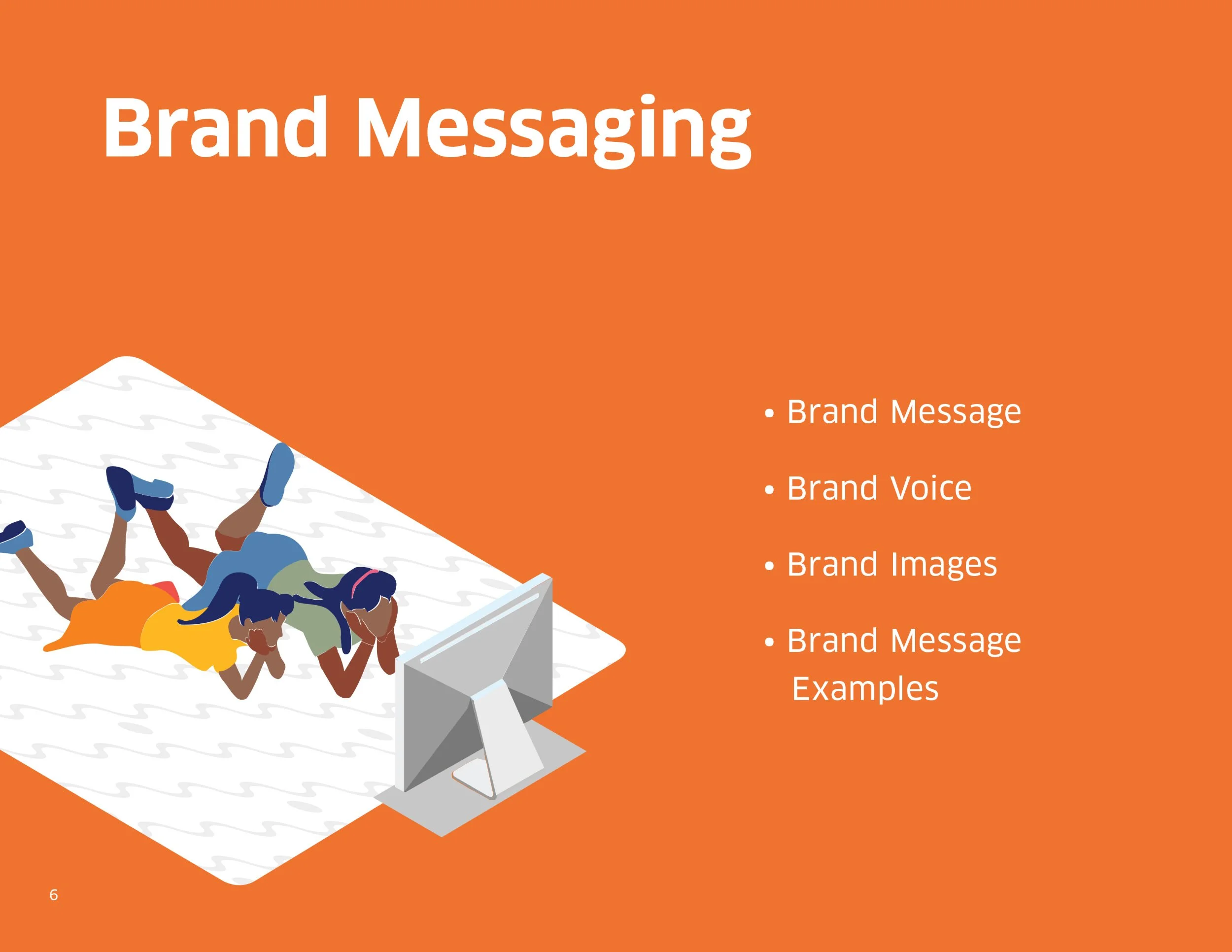 Brand Messaging

• Brand Message

• Brand Voice

• Brand Images

• Brand Message Examples

6